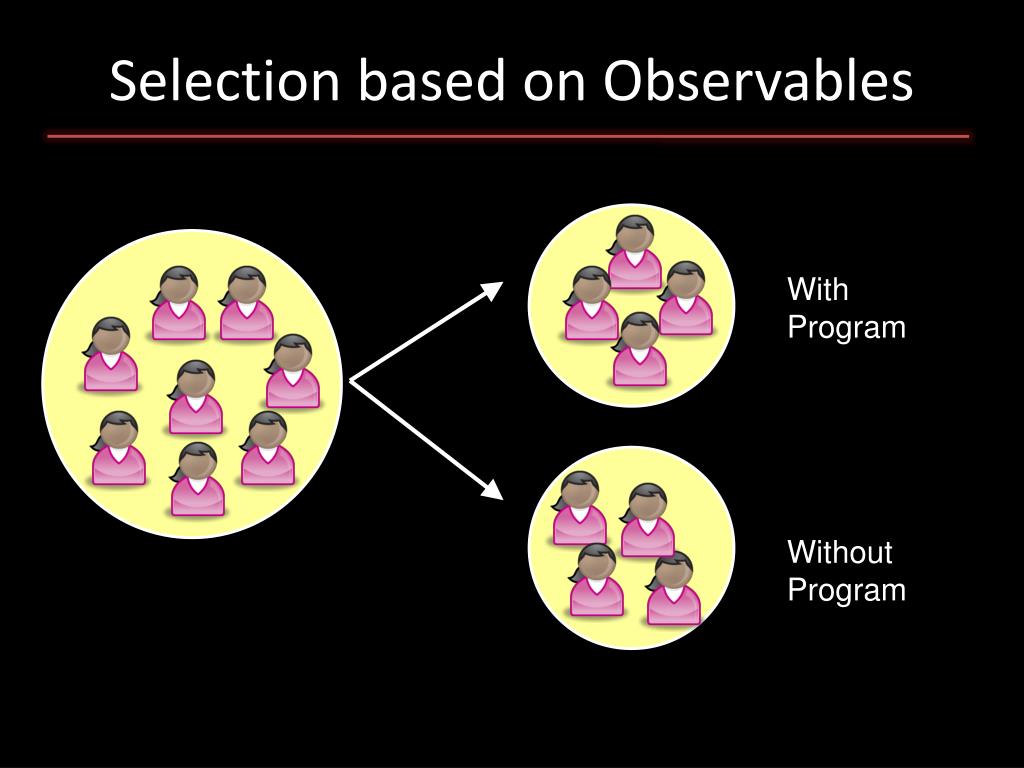 Selection based on Observables

With
Program

Without
Program